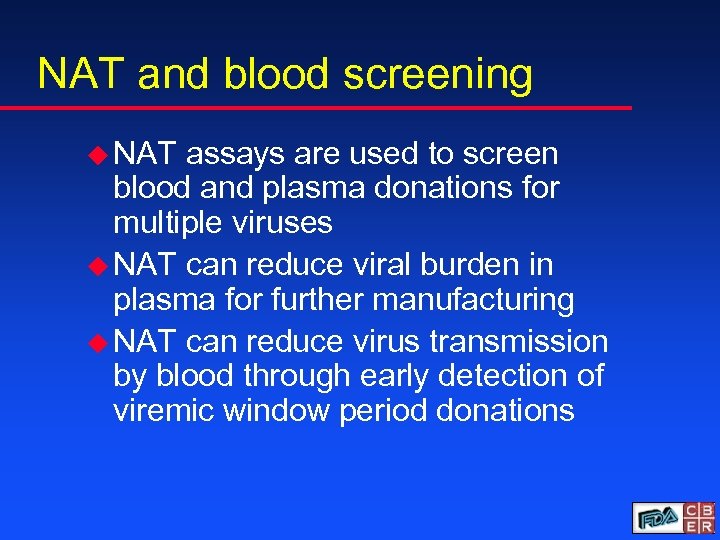 NAT and blood screening

◆ NAT assays are used to screen blood and plasma donations for multiple viruses

◆ NAT can reduce viral burden in plasma for further manufacturing

◆ NAT can reduce virus transmission by blood through early detection of viremic window period donations

FDA CBER